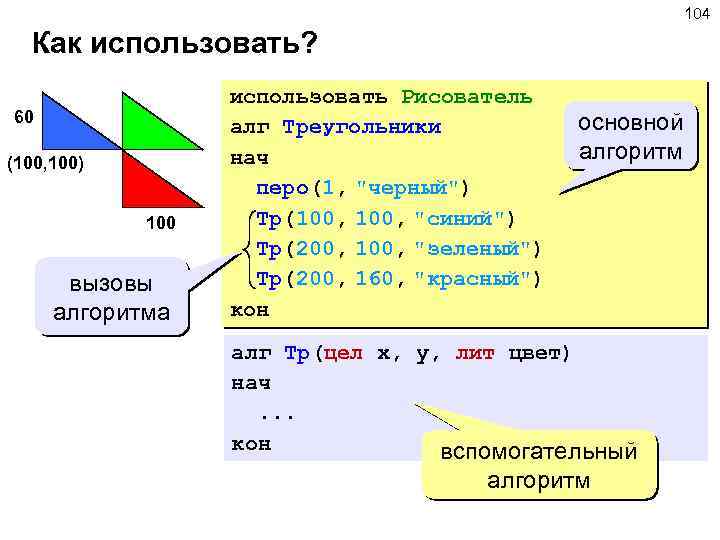 104

Как использовать?

60

(100,100)

100

использовать Рисователь
алг Треугольники
нач
  перо(1, "черный")
  Тр(100, 100, "синий")
  Тр(200, 100, "зеленый")
  Тр(200, 160, "красный")
кон

основной алгоритм

вызовы алгоритма

алг Тр(цел x, y, лит цвет)
нач
  ...
кон

вспомогательный алгоритм